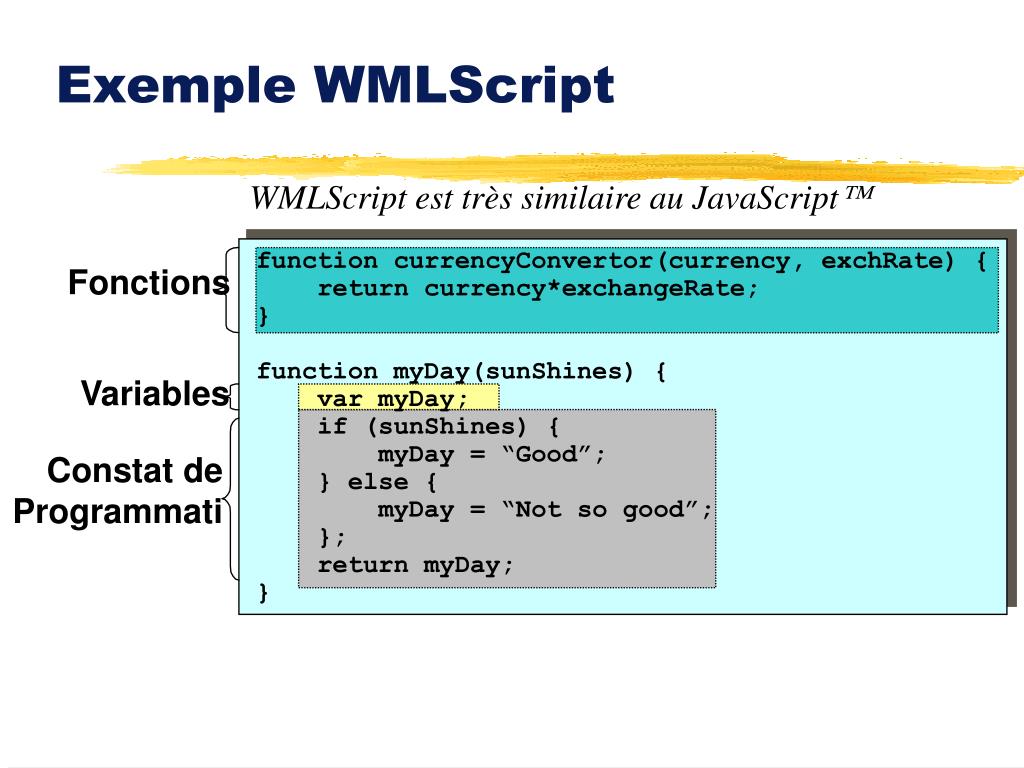 Exemple WMLScript

WMLScript est très similaire au JavaScript™

Fonctions

Variables

Constat de Programmati

function currencyConvertor(currency, exchRate) {
    return currency*exchangeRate;
}

function myDay(sunShines) {
    var myDay;
    if (sunShines) {
        myDay = “Good”;
    } else {
        myDay = “Not so good”;
    };
    return myDay;
}